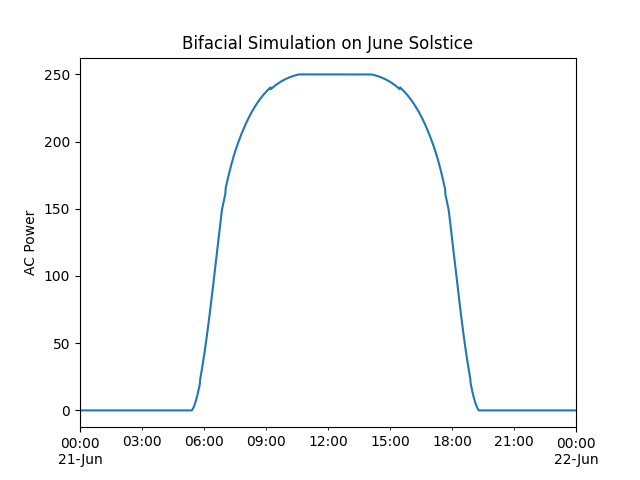 Bifacial Simulation on June Solstice

AC Power

250
200
150
100
50
0

00:00
21-Jun
03:00
06:00
09:00
12:00
15:00
18:00
21:00
00:00
22-Jun